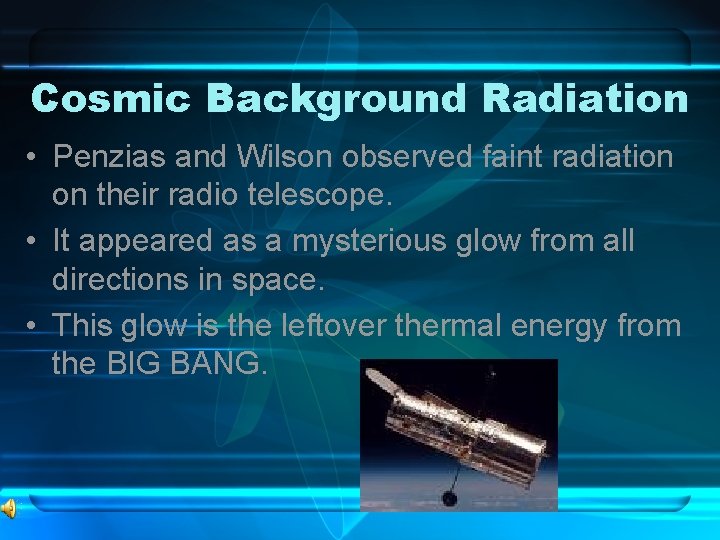 Cosmic Background Radiation

• Penzias and Wilson observed faint radiation on their radio telescope.

• It appeared as a mysterious glow from all directions in space.

• This glow is the leftover thermal energy from the BIG BANG.